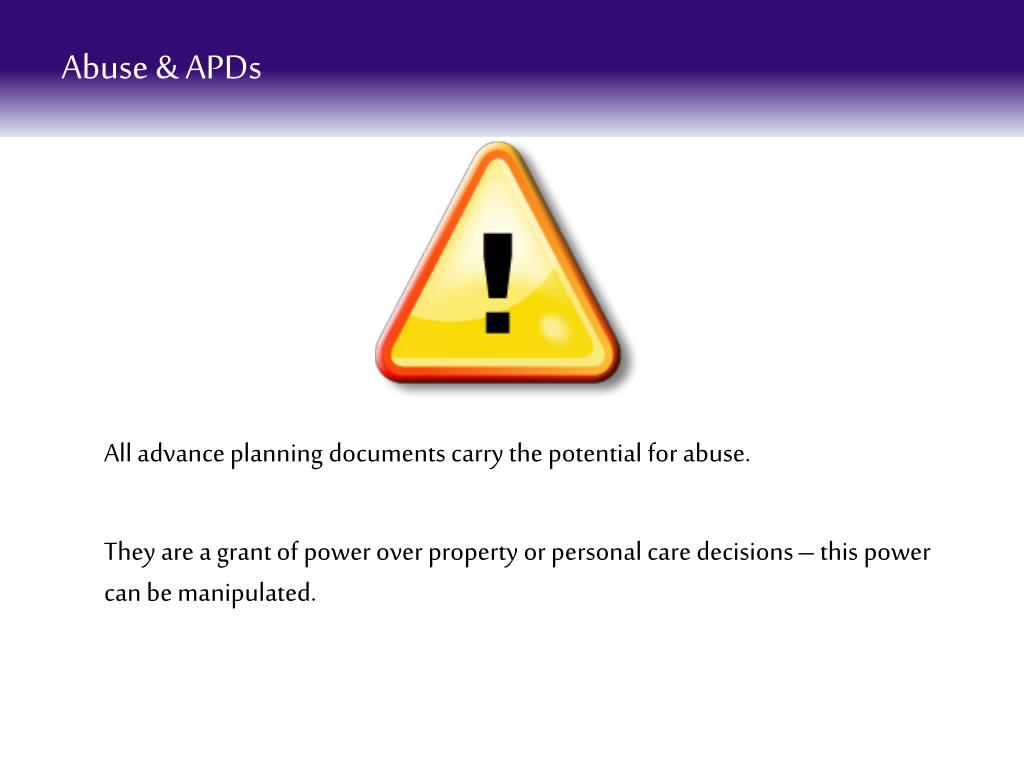 Abuse & APDs

!

All advance planning documents carry the potential for abuse.

They are a grant of power over property or personal care decisions – this power can be manipulated.